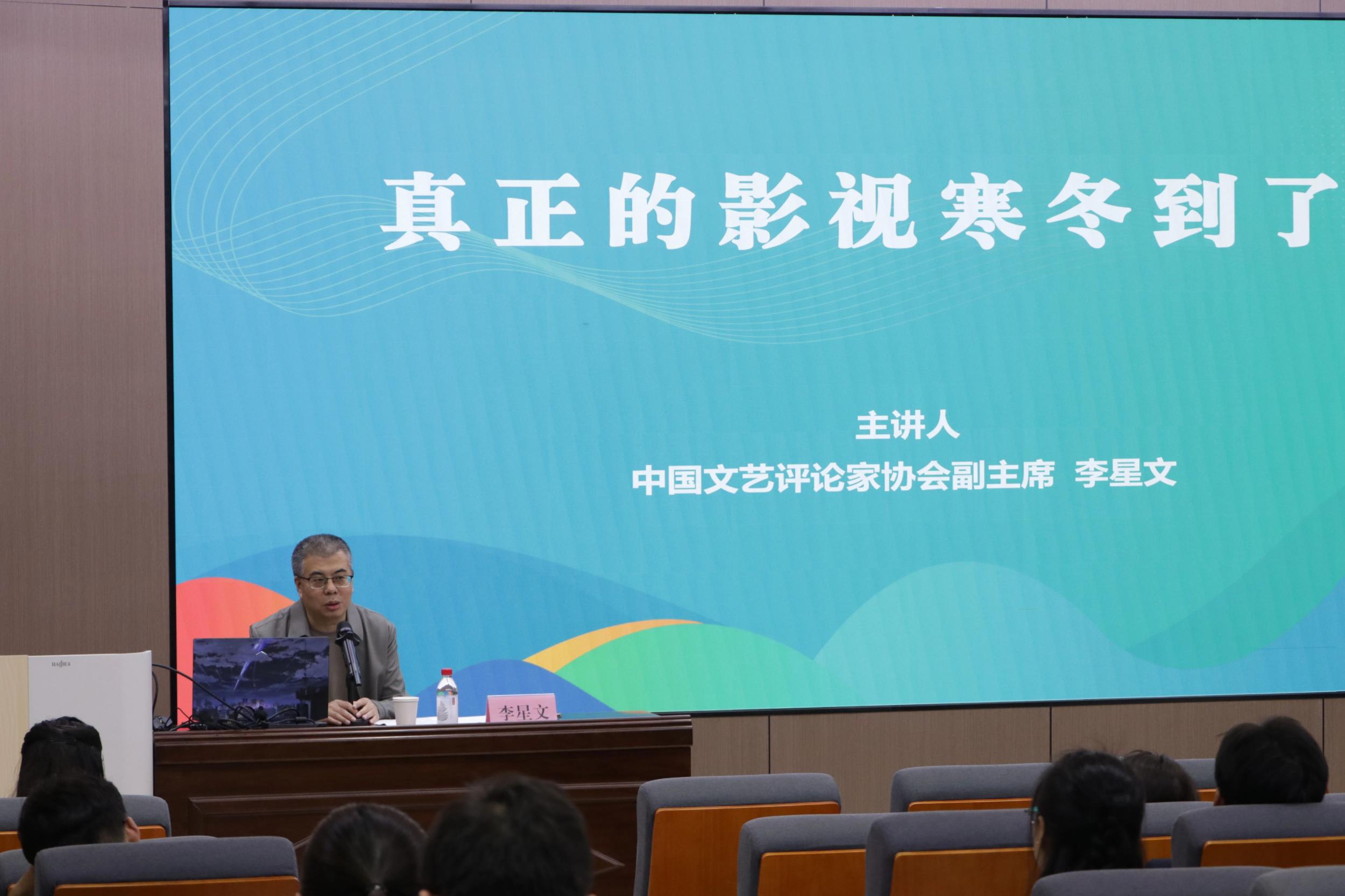 真正的影视寒冬到了

主讲人
中国文艺评论家协会副主席 李星文

李星文